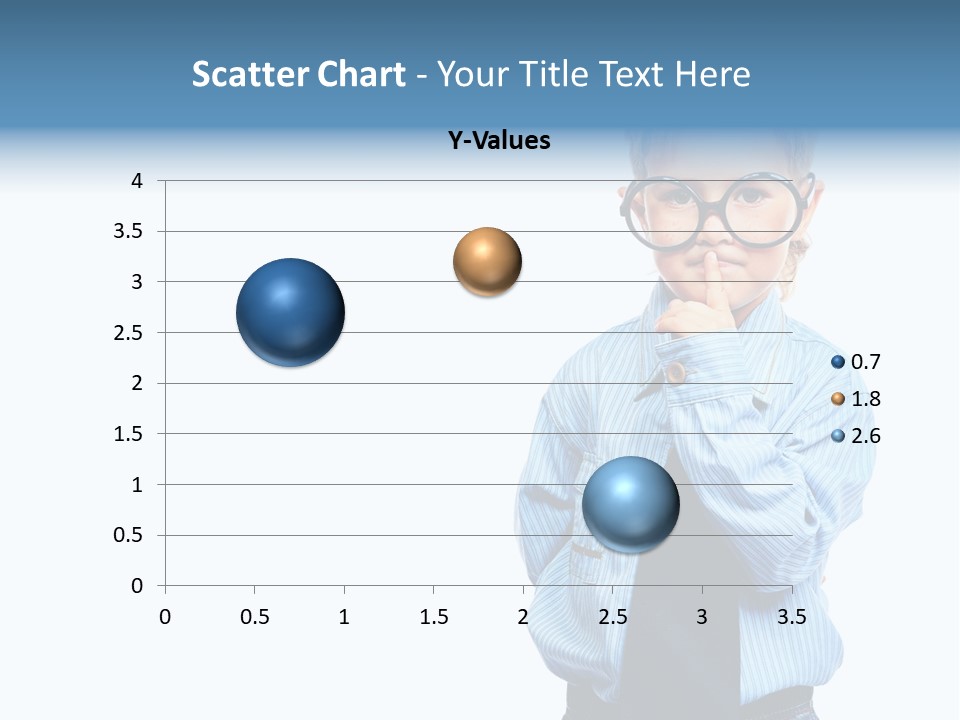 Scatter Chart - Your Title Text Here

Y-Values

4
3.5
3
2.5
2
1.5
1
0.5
0

0 0.5 1 1.5 2 2.5 3 3.5

0.7
1.8
2.6